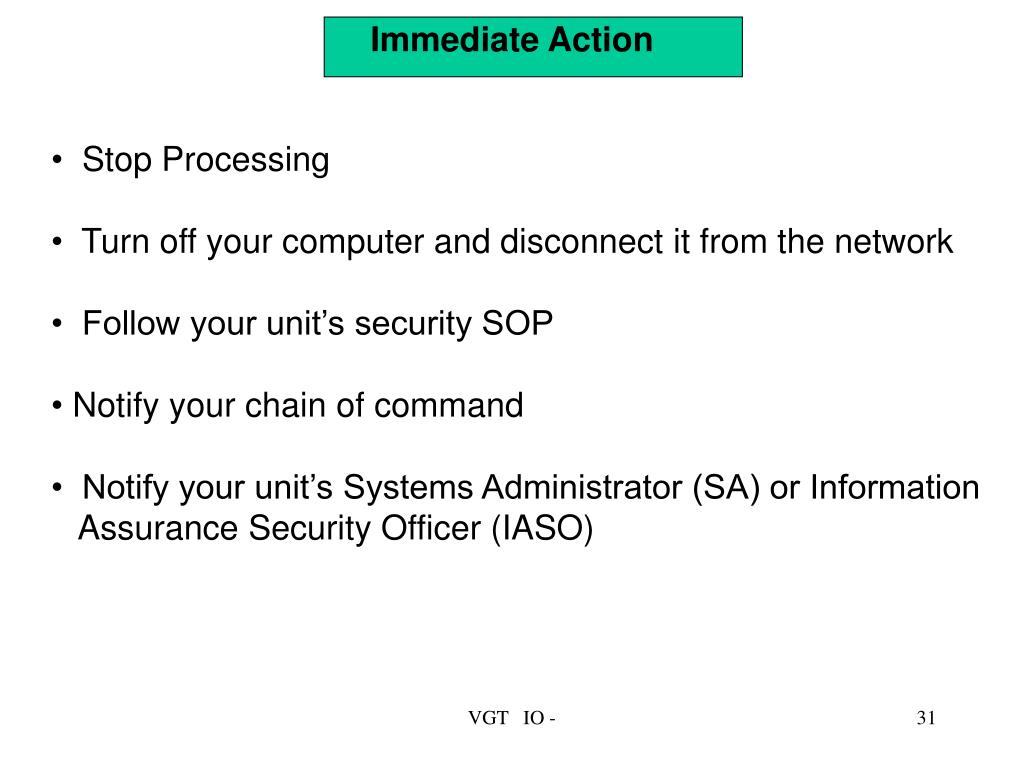 Immediate Action

• Stop Processing

• Turn off your computer and disconnect it from the network

• Follow your unit’s security SOP

• Notify your chain of command

• Notify your unit’s Systems Administrator (SA) or Information Assurance Security Officer (IASO)

VGT IO -

31